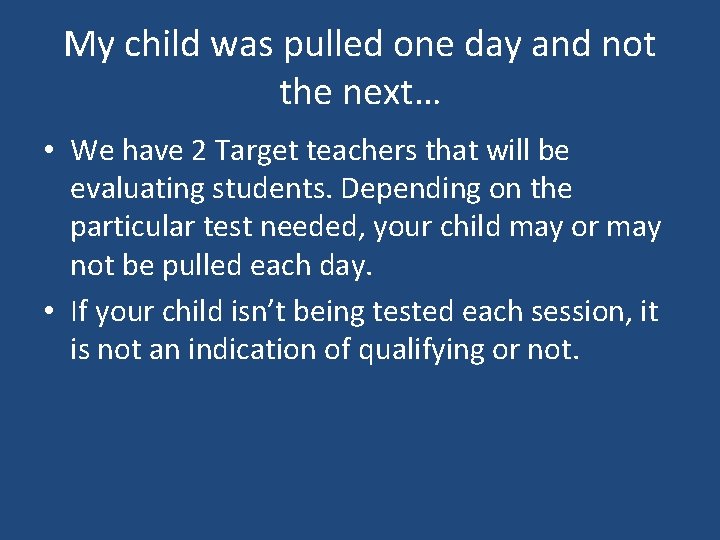 My child was pulled one day and not the next…

• We have 2 Target teachers that will be evaluating students. Depending on the particular test needed, your child may or may not be pulled each day.
• If your child isn’t being tested each session, it is not an indication of qualifying or not.